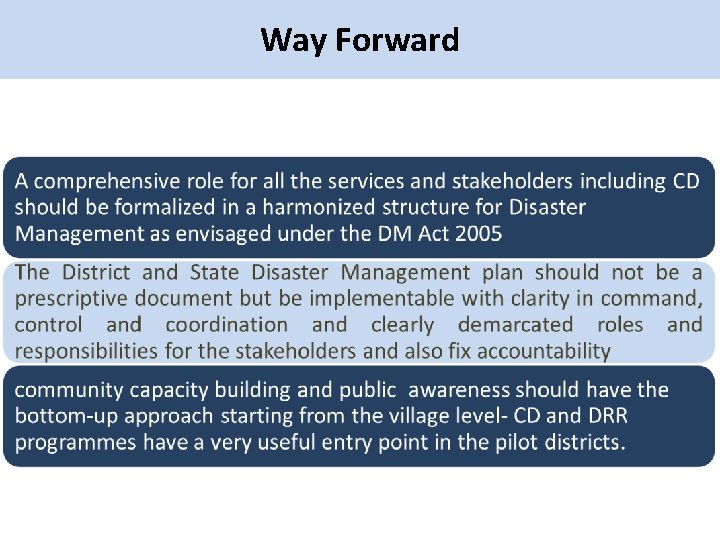 Way Forward

A comprehensive role for all the services and stakeholders including CD should be formalized in a harmonized structure for Disaster Management as envisaged under the DM Act 2005

The District and State Disaster Management plan should not be a prescriptive document but be implementable with clarity in command, control and coordination and clearly demarcated roles and responsibilities for the stakeholders and also fix accountability

community capacity building and public awareness should have the bottom-up approach starting from the village level- CD and DRR programmes have a very useful entry point in the pilot districts.